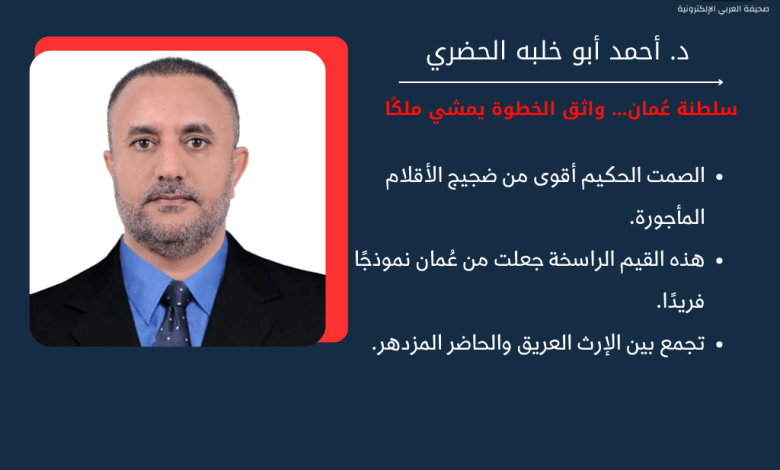 صحيفة العربي الإلكترونية

د. أحمد أبو خلبه الحضري

سلطنة عُمان... واثق الخطوة يمشي ملكًا

• الصمت الحكيم أقوى من ضجيج الأقلام المأجورة.

• هذه القيم الراسخة جعلت من عُمان نموذجًا فريدًا.

• تجمع بين الإرث العريق والحاضر المزدهر.